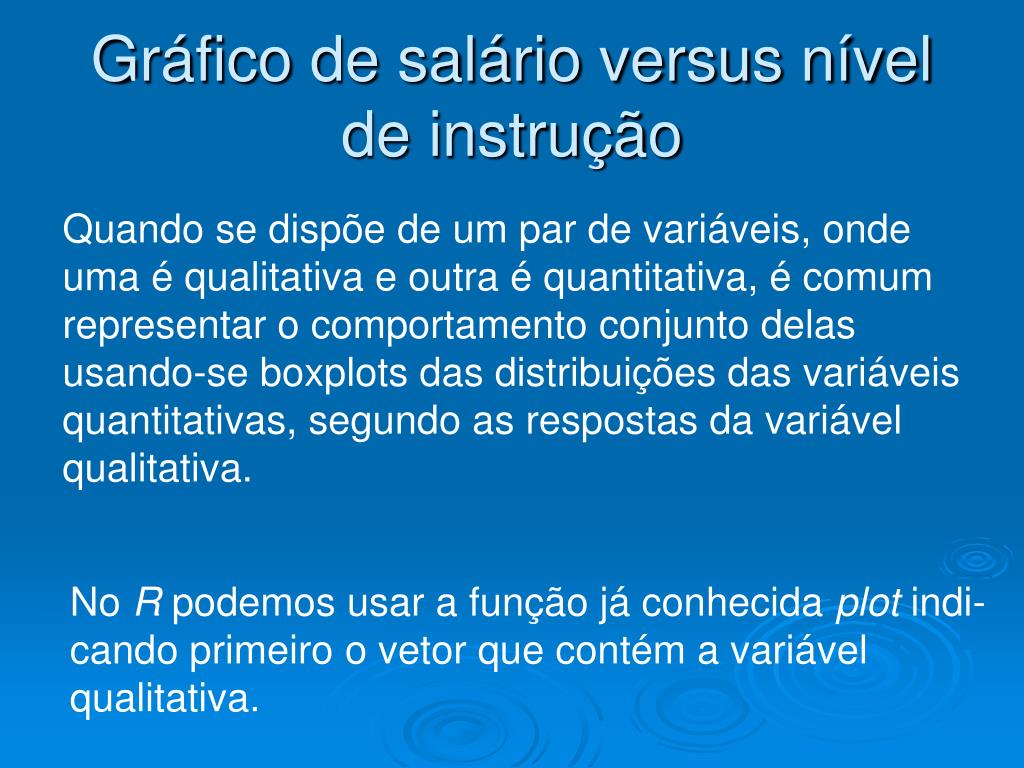 Gráfico de salário versus nível de instrução

Quando se dispõe de um par de variáveis, onde uma é qualitativa e outra é quantitativa, é comum representar o comportamento conjunto delas usando-se boxplots das distribuições das variáveis quantitativas, segundo as respostas da variável qualitativa.

No R podemos usar a função já conhecida plot indicando primeiro o vetor que contém a variável qualitativa.